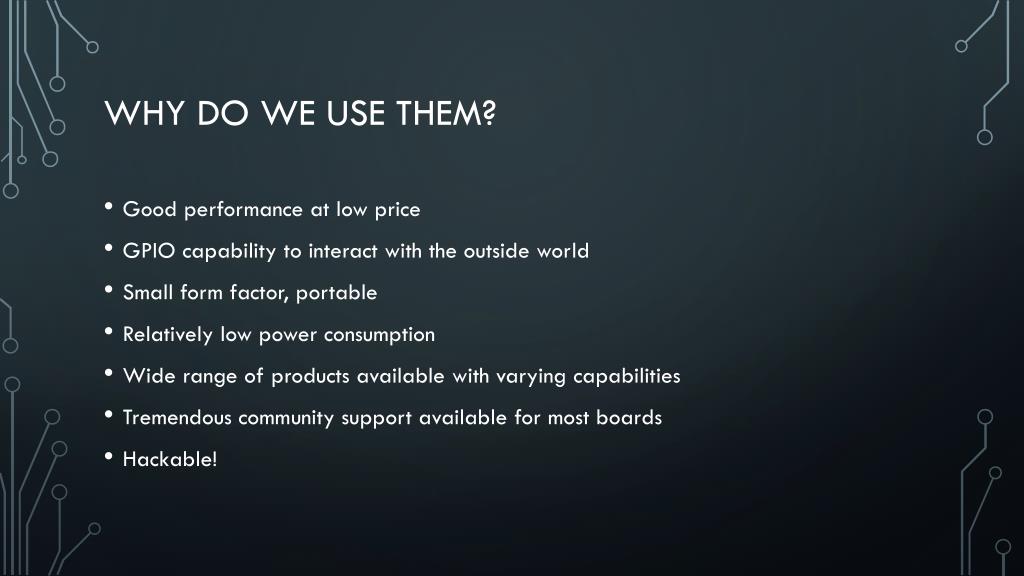 WHY DO WE USE THEM?

• Good performance at low price
• GPIO capability to interact with the outside world
• Small form factor, portable
• Relatively low power consumption
• Wide range of products available with varying capabilities
• Tremendous community support available for most boards
• Hackable!